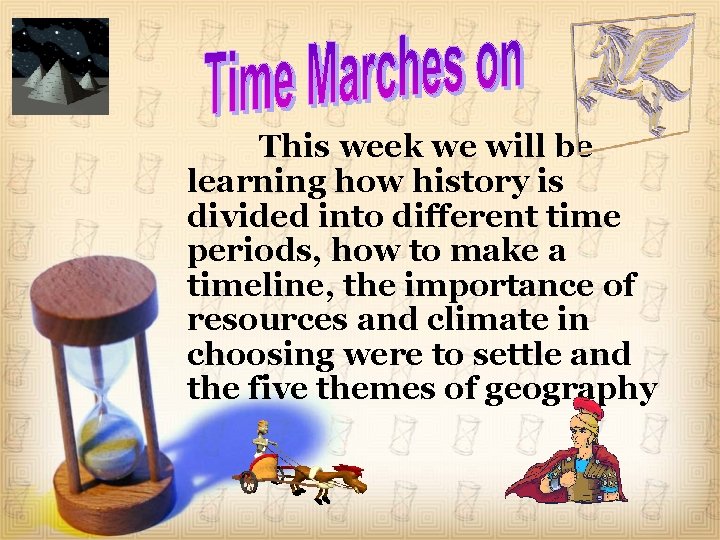 Time Marches on

This week we will be learning how history is divided into different time periods, how to make a timeline, the importance of resources and climate in choosing were to settle and the five themes of geography